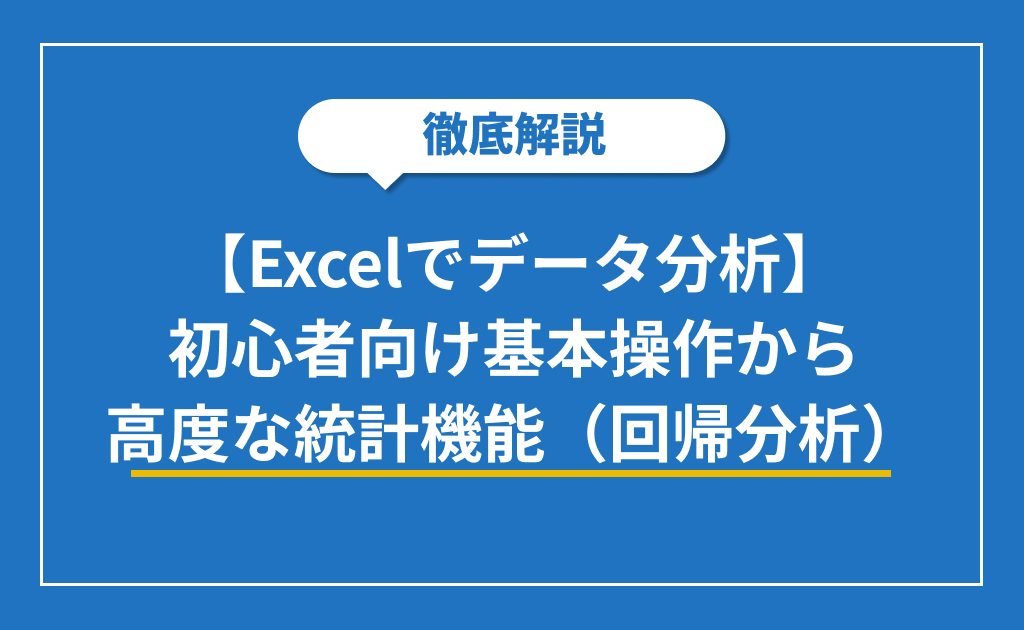 徹底解説

【Excelでデータ分析】
初心者向け基本操作から
高度な統計機能（回帰分析）